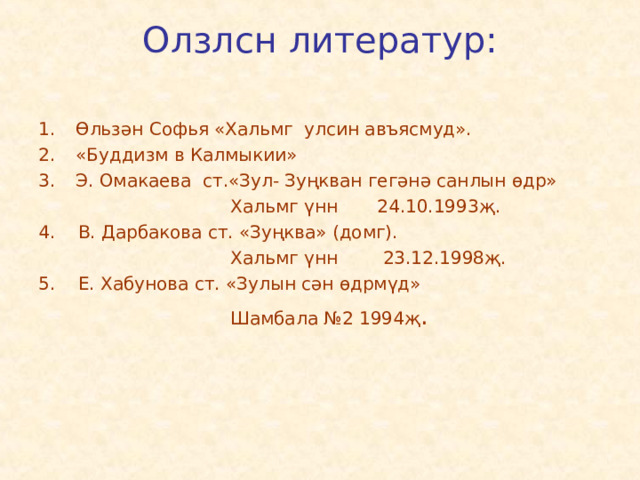 Олзлсн литератур:

1. Өльзән Софья «Хальмг улсин авъясмуд».
2. «Буддизм в Калмыкии»
3. Э. Омакаева ст.«Зул- Зуңкван гегәнә санлын өдр»
Хальмг үнн 24.10.1993җ.
4. В. Дарбакова ст. «Зуңква» (домг).
Хальмг үнн 23.12.1998җ.
5. Е. Хабунова ст. «Зулын сән өдрмүд»
Шамбала №2 1994җ.